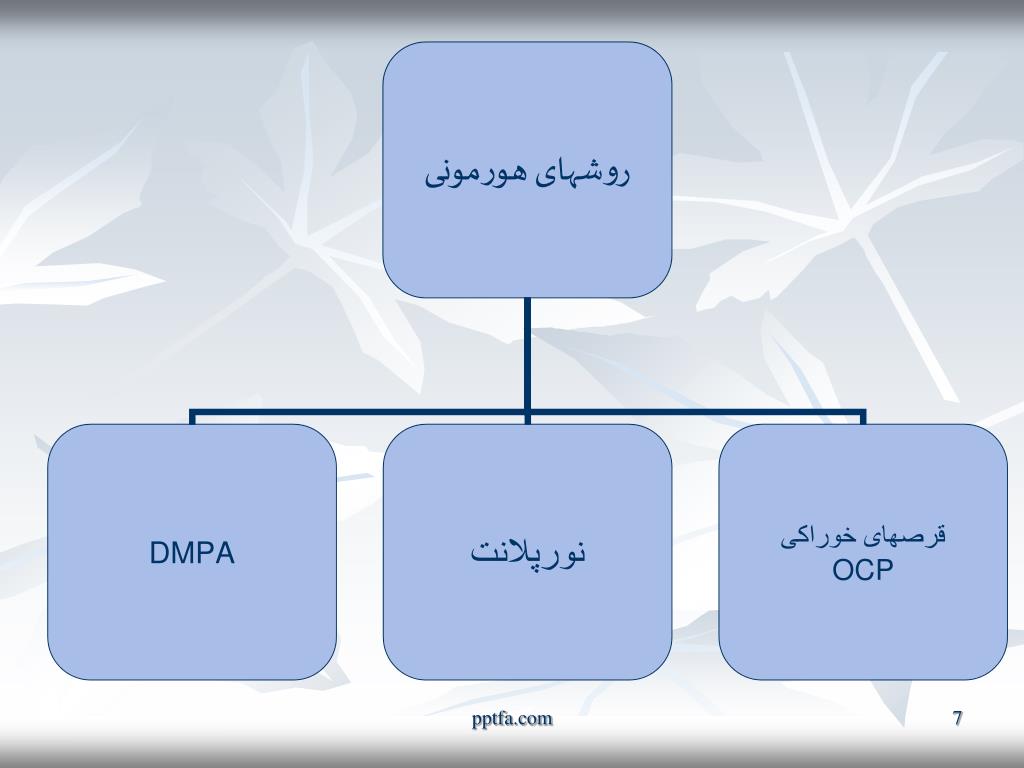 روشهای هورمونی

قرصهای خوراکی
OCP

نورپلانت

DMPA

pptfa.com

7